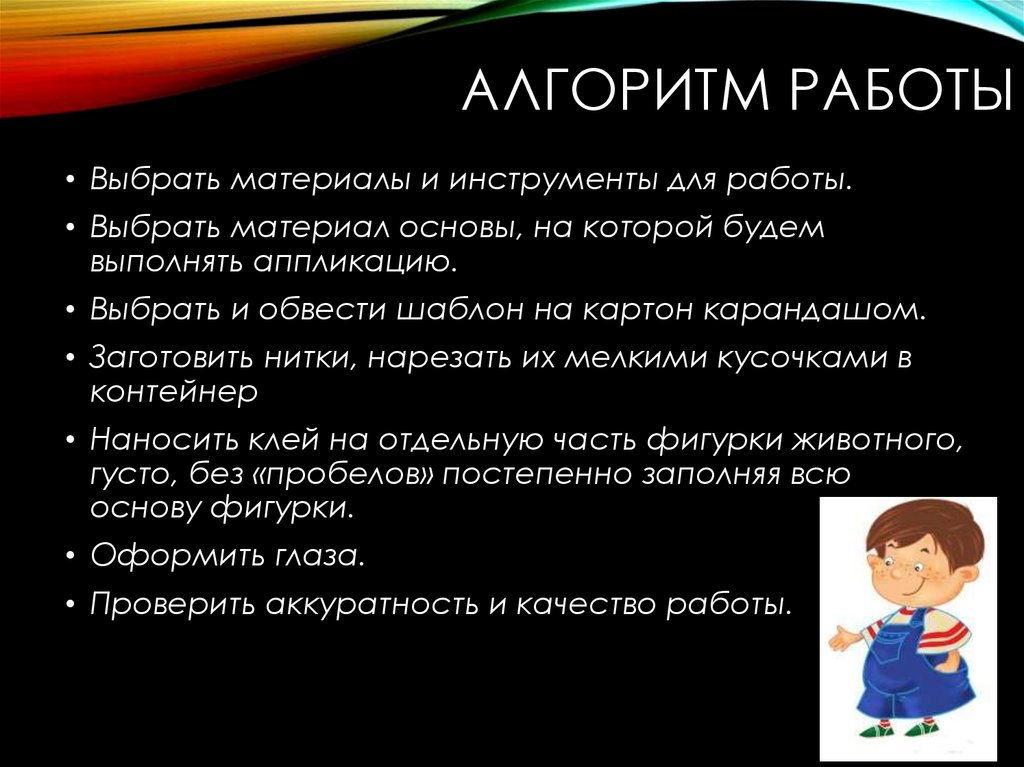 АЛГОРИТМ РАБОТЫ

• Выбрать материалы и инструменты для работы.

• Выбрать материал основы, на которой будем выполнять аппликацию.

• Выбрать и обвести шаблон на картон карандашом.

• Заготовить нитки, нарезать их мелкими кусочками в контейнер

• Наносить клей на отдельную часть фигурки животного, густо, без «пробелов» постепенно заполняя всю основу фигурки.

• Оформить глаза.

• Проверить аккуратность и качество работы.